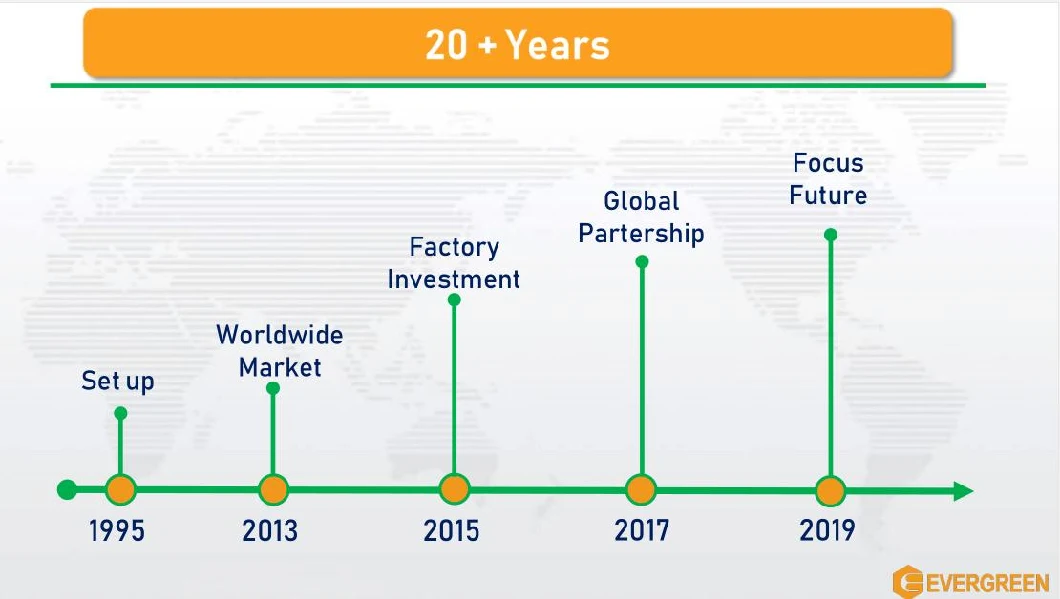 20 + Years

Set up

Worldwide Market

Factory Investment

Global Partership

Focus Future

1995

2013

2015

2017

2019

EVERGREEN